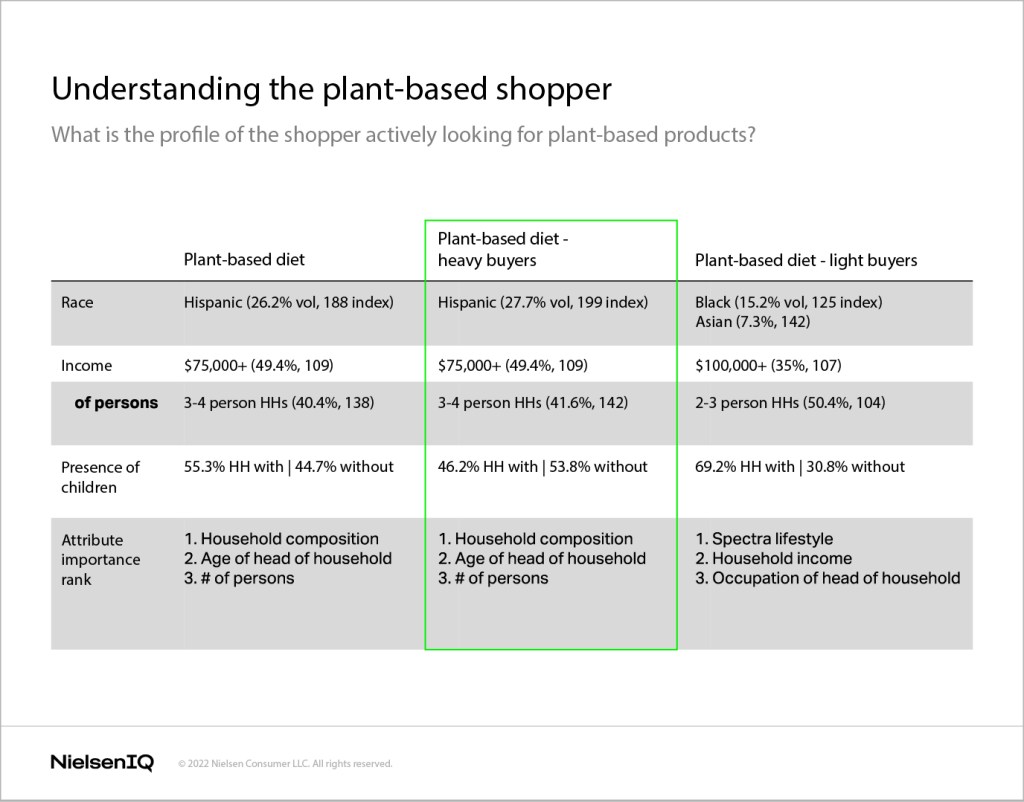 Understanding the plant-based shopper

What is the profile of the shopper actively looking for plant-based products?

| | Plant-based diet | Plant-based diet - heavy buyers | Plant-based diet - light buyers |
|---|---|---|---|
| Race | Hispanic (26.2% vol, 188 index) | Hispanic (27.7% vol, 199 index) | Black (15.2% vol, 125 index) Asian (7.3%, 142) |
| Income | \$75,000+ (49.4%, 109) | \$75,000+ (49.4%, 109) | \$100,000+ (35%, 107) |
| of persons | 3-4 person HHs (40.4%, 138) | 3-4 person HHs (41.6%, 142) | 2-3 person HHs (50.4%, 104) |
| Presence of children | 55.3% HH with \| 44.7% without | 46.2% HH with \| 53.8% without | 69.2% HH with \| 30.8% without |
| Attribute importance rank | 1. Household composition 2. Age of head of household 3. # of persons | 1. Household composition 2. Age of head of household 3. # of persons | 1. Spectra lifestyle 2. Household income 3. Occupation of head of household |

NielsenIQ © 2022 Nielsen Consumer LLC. All rights reserved.